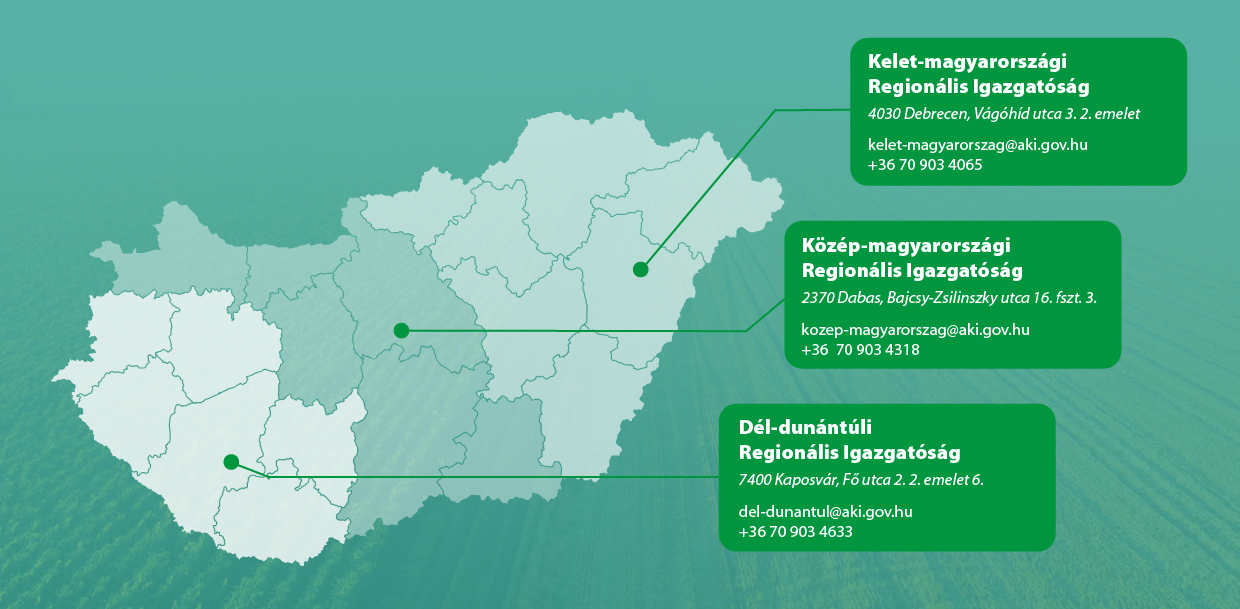 Kelet-magyarországi Regionális Igazgatóság
4030 Debrecen, Vágóhíd utca 3. 2. emelet

kelet-magyarorszag@aki.gov.hu
+36 70 903 4065

Közép-magyarországi Regionális Igazgatóság
2370 Dabas, Bajcsy-Zsilinszky utca 16. fszt. 3.

kozep-magyarorszag@aki.gov.hu
+36 70 903 4318

Dél-dunántúli Regionális Igazgatóság
7400 Kaposvár, Fő utca 2. 2. emelet 6.

del-dunantul@aki.gov.hu
+36 70 903 4633